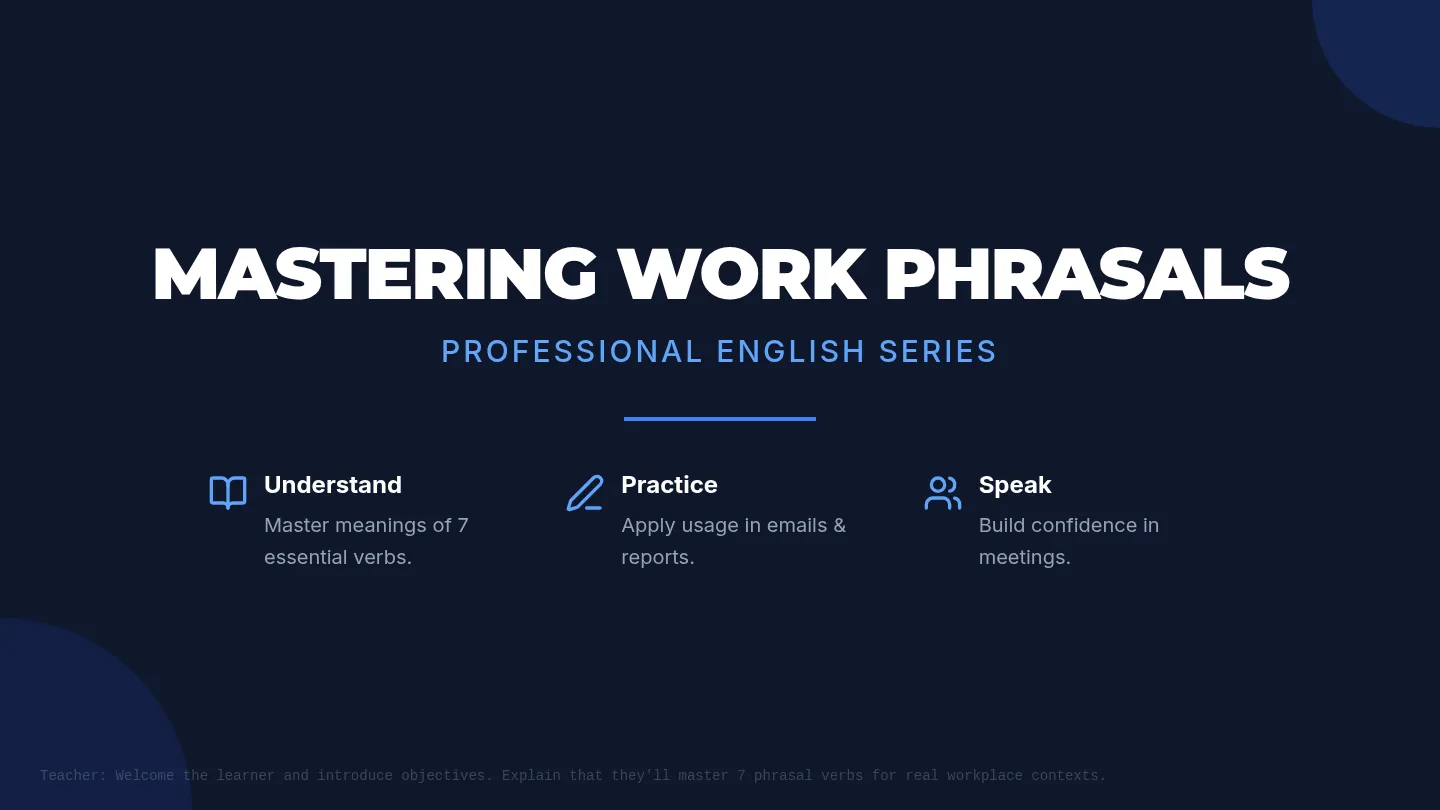 MASTERING WORK PHRASALS

PROFESSIONAL ENGLISH SERIES

Understand
Master meanings of 7 essential verbs.

Practice
Apply usage in emails & reports.

Speak
Build confidence in meetings.

Teacher: Welcome the learner and introduce objectives. Explain that they'll master 7 phrasal verbs for real workplace contexts.